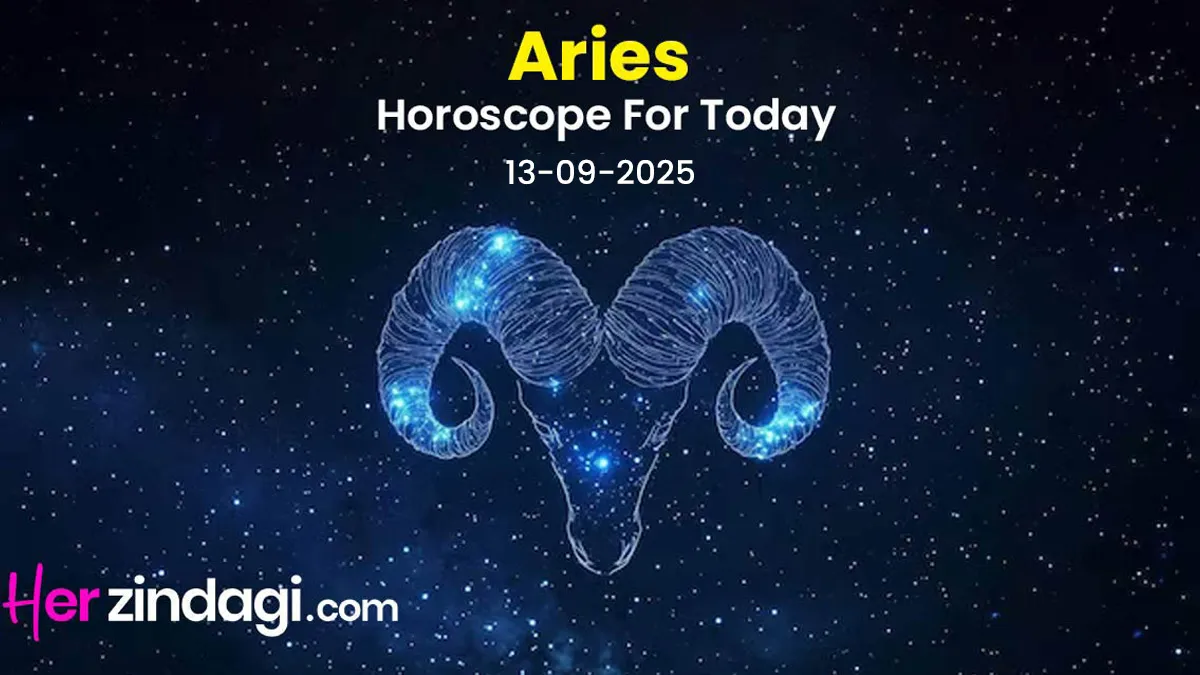 Aries
Horoscope For Today
13-09-2025

Herzindagi.com